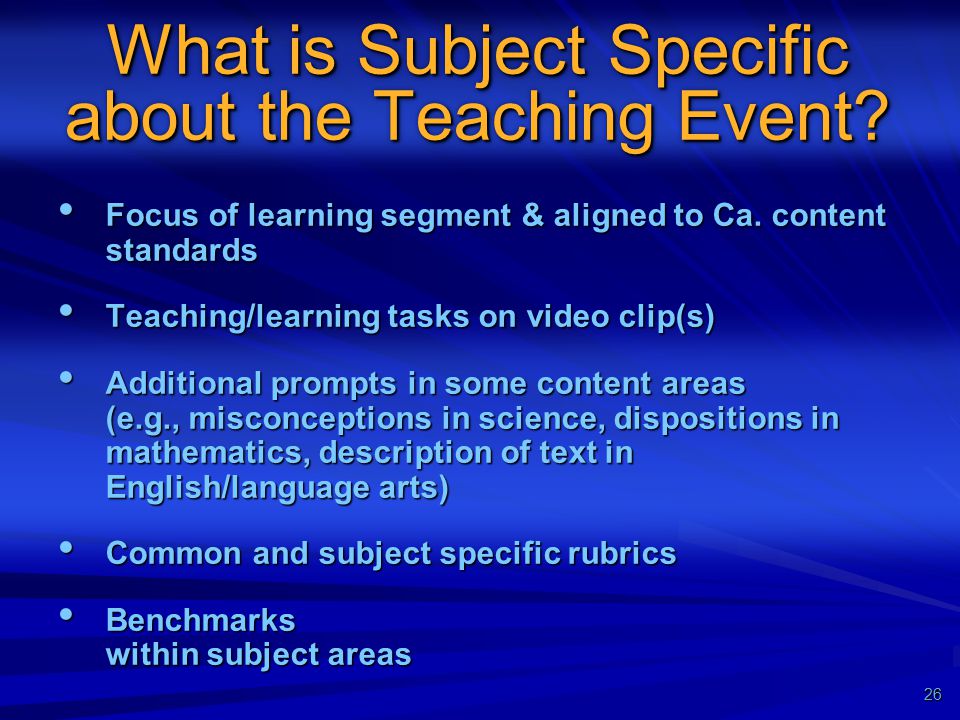 What is Subject Specific about the Teaching Event?

• Focus of learning segment & aligned to Ca. content standards

• Teaching/learning tasks on video clip(s)

• Additional prompts in some content areas (e.g., misconceptions in science, dispositions in mathematics, description of text in English/language arts)

• Common and subject specific rubrics

• Benchmarks within subject areas

26